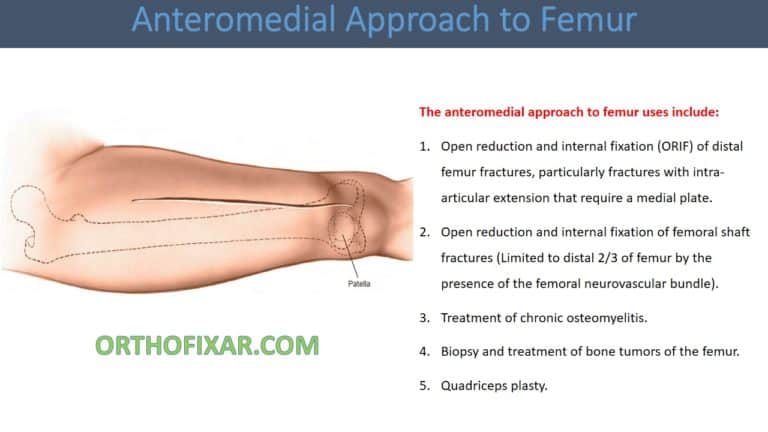 Anteromedial Approach to Femur

Patella

ORTHOFIXAR.COM

The anteromedial approach to femur uses include:

1. Open reduction and internal fixation (ORIF) of distal femur fractures, particularly fractures with intra-articular extension that require a medial plate.

2. Open reduction and internal fixation of femoral shaft fractures (Limited to distal 2/3 of femur by the presence of the femoral neurovascular bundle).

3. Treatment of chronic osteomyelitis.

4. Biopsy and treatment of bone tumors of the femur.

5. Quadriceps plasty.